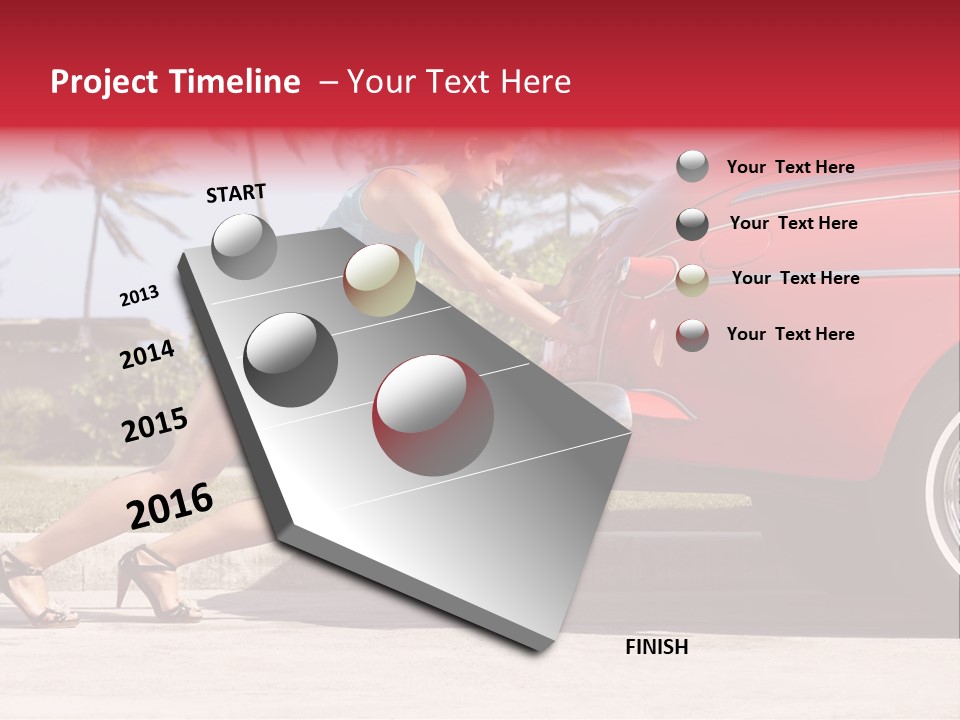 Project Timeline – Your Text Here

START

2013

2014

2015

2016

FINISH

Your Text Here

Your Text Here

Your Text Here

Your Text Here